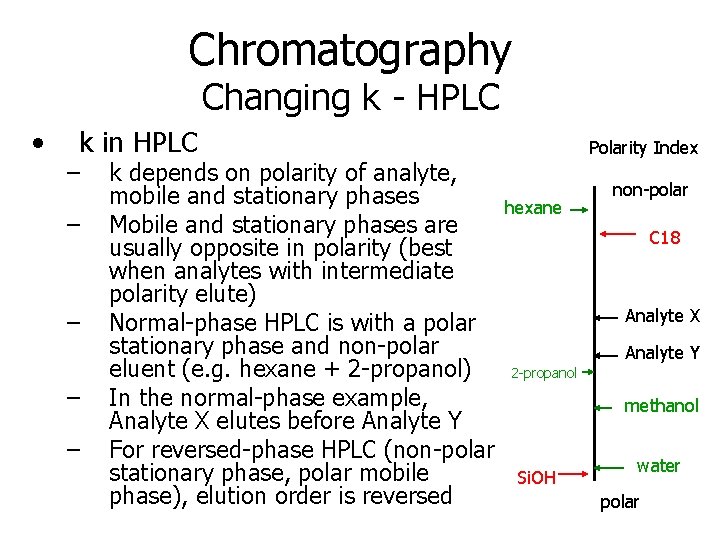 Chromatography
Changing k - HPLC

• k in HPLC
– k depends on polarity of analyte, mobile and stationary phases
– Mobile and stationary phases are usually opposite in polarity (best when analytes with intermediate polarity elute)
– Normal-phase HPLC is with a polar stationary phase and non-polar eluent (e.g. hexane + 2-propanol)
– In the normal-phase example, Analyte X elutes before Analyte Y
– For reversed-phase HPLC (non-polar stationary phase, polar mobile phase), elution order is reversed

Polarity Index
non-polar
hexane
C18
Analyte X
Analyte Y
2-propanol
methanol
water
SiOH
polar